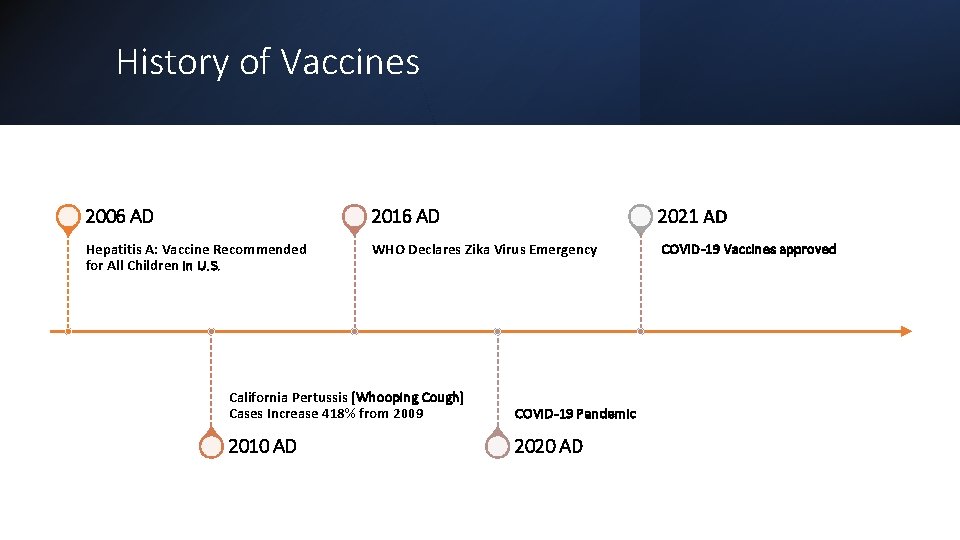 History of Vaccines

2006 AD

Hepatitis A: Vaccine Recommended for All Children in U.S.

2016 AD

WHO Declares Zika Virus Emergency

2021 AD

COVID-19 Vaccines approved

California Pertussis [Whooping Cough] Cases Increase 418% from 2009

2010 AD

COVID-19 Pandemic

2020 AD